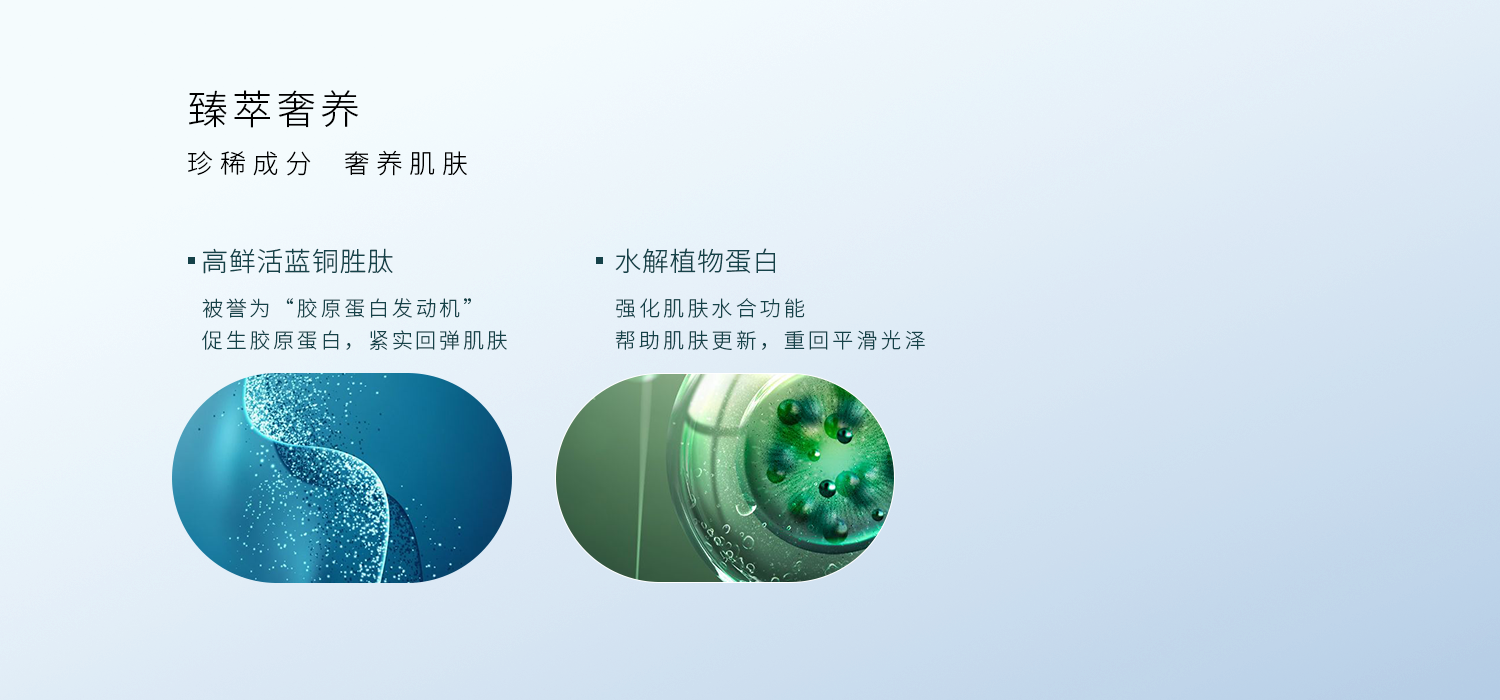 臻萃奢养

珍稀成分　奢养肌肤

▪ 高鲜活蓝铜胜肽

被誉为“胶原蛋白发动机”
促生胶原蛋白，紧实回弹肌肤

▪ 水解植物蛋白

强化肌肤水合功能
帮助肌肤更新，重回平滑光泽